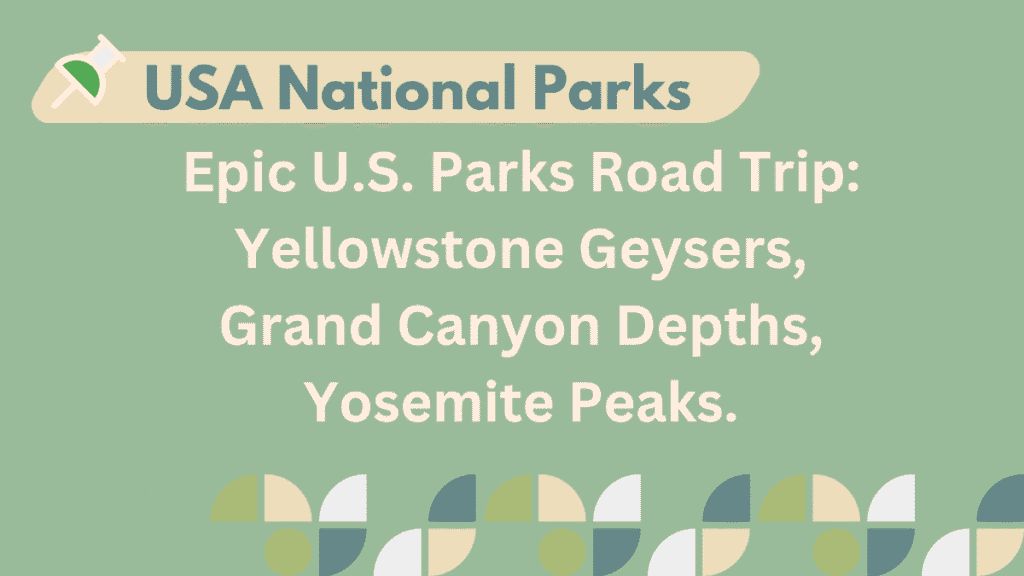 USA National Parks

Epic U.S. Parks Road Trip: Yellowstone Geysers, Grand Canyon Depths, Yosemite Peaks.